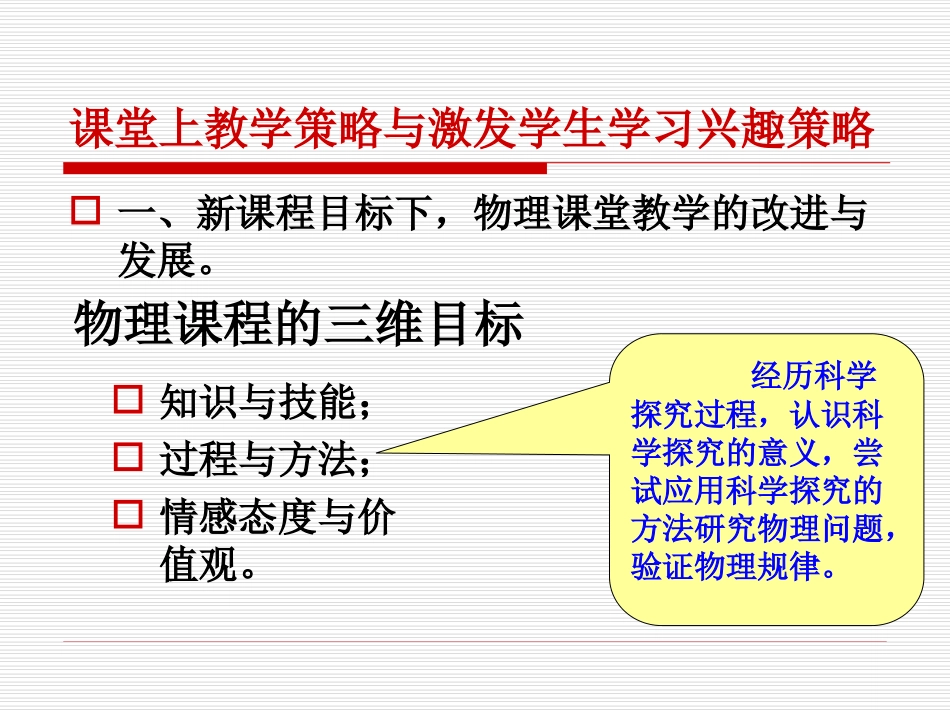 课堂上教学策略与激发学生学习兴趣策略

一、新课程目标下，物理课堂教学的改进与发展。

物理课程的三维目标

知识与技能；

过程与方法；

情感态度与价值观。

经历科学探究过程，认识科学探究的意义，尝试应用科学探究的方法研究物理问题，验证物理规律。